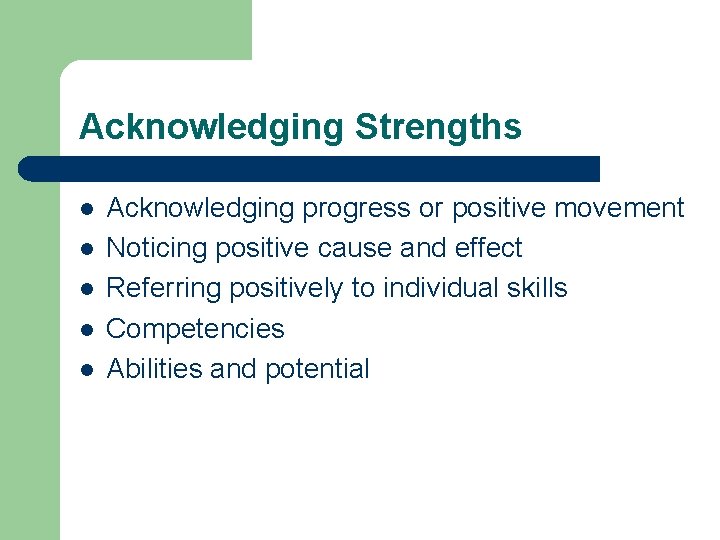 Acknowledging Strengths

- Acknowledging progress or positive movement
- Noticing positive cause and effect
- Referring positively to individual skills
- Competencies
- Abilities and potential